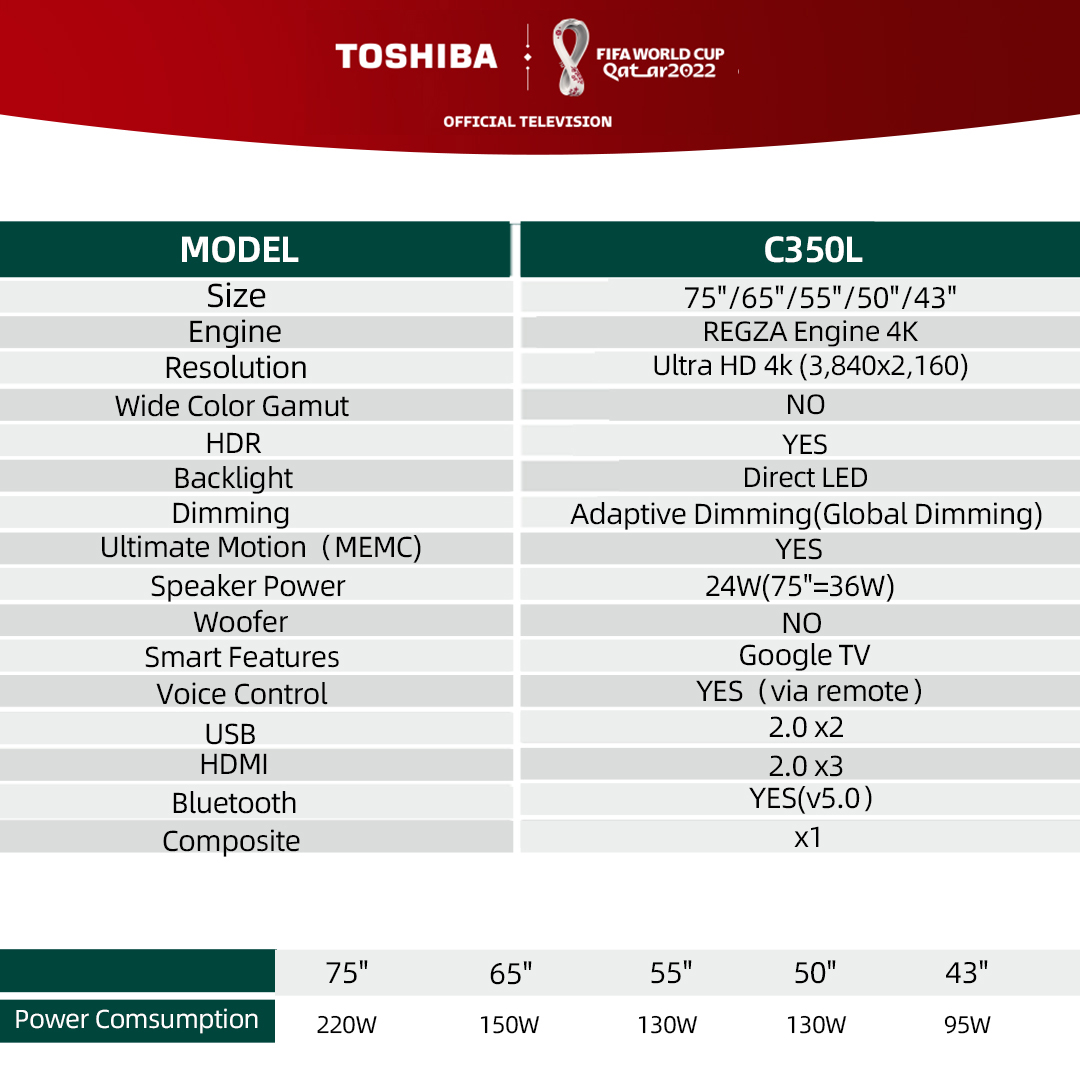 TOSHIBA

FIFA WORLD CUP Qatar2022

OFFICIAL TELEVISION

| MODEL | C350L |
|---|---|
| Size | 75"/65"/55"/50"/43" |
| Engine | REGZA Engine 4K |
| Resolution | Ultra HD 4k (3,840x2,160) |
| Wide Color Gamut | NO |
| HDR | YES |
| Backlight | Direct LED |
| Dimming | Adaptive Dimming(Global Dimming) |
| Ultimate Motion（MEMC) | YES |
| Speaker Power | 24W(75"=36W) |
| Woofer | NO |
| Smart Features | Google TV |
| Voice Control | YES（via remote） |
| USB | 2.0 x2 |
| HDMI | 2.0 x3 |
| Bluetooth | YES(v5.0） |
| Composite | x1 |

| | 75" | 65" | 55" | 50" | 43" |
|---|---|---|---|---|---|
| Power Comsumption | 220W | 150W | 130W | 130W | 95W |